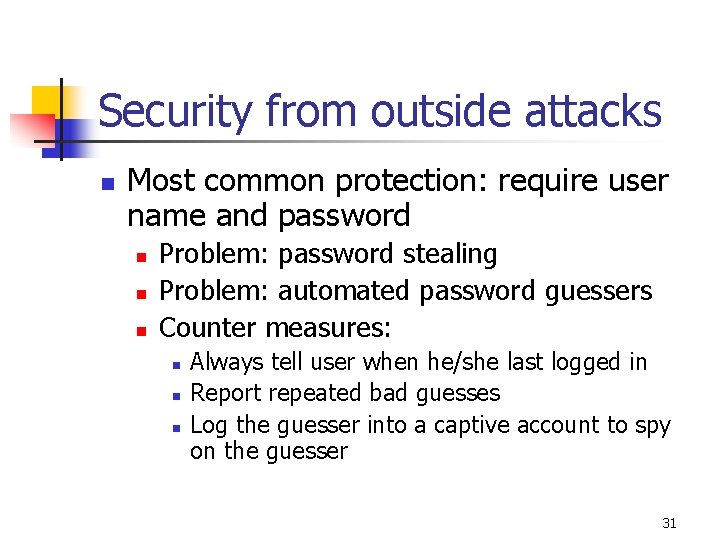 Security from outside attacks

- Most common protection: require user name and password
  - Problem: password stealing
  - Problem: automated password guessers
  - Counter measures:
    - Always tell user when he/she last logged in
    - Report repeated bad guesses
    - Log the guesser into a captive account to spy on the guesser

31